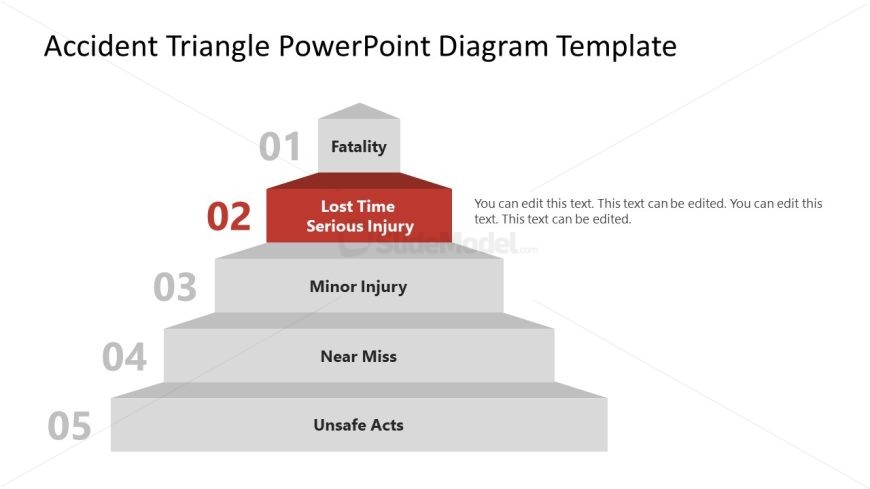 Accident Triangle PowerPoint Diagram Template

01 Fatality

02 Lost Time Serious Injury

You can edit this text. This text can be edited. You can edit this text. This text can be edited.

SlideModel.com

03 Minor Injury

04 Near Miss

05 Unsafe Acts